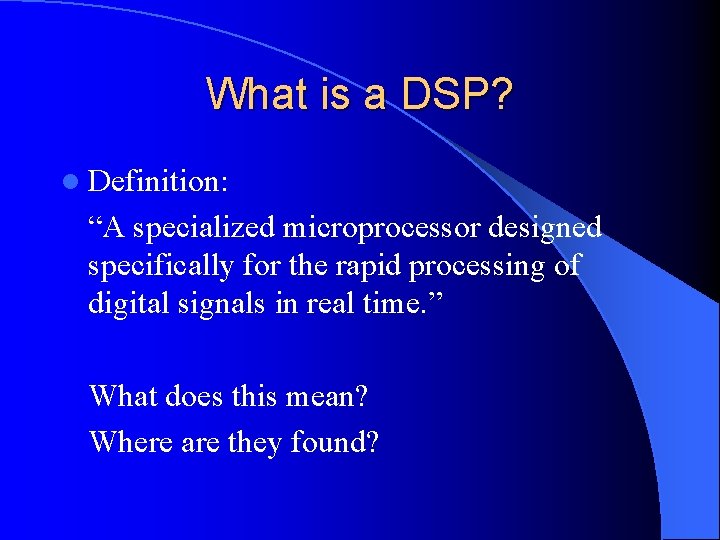 What is a DSP?

Definition:

“A specialized microprocessor designed specifically for the rapid processing of digital signals in real time.”

What does this mean?

Where are they found?